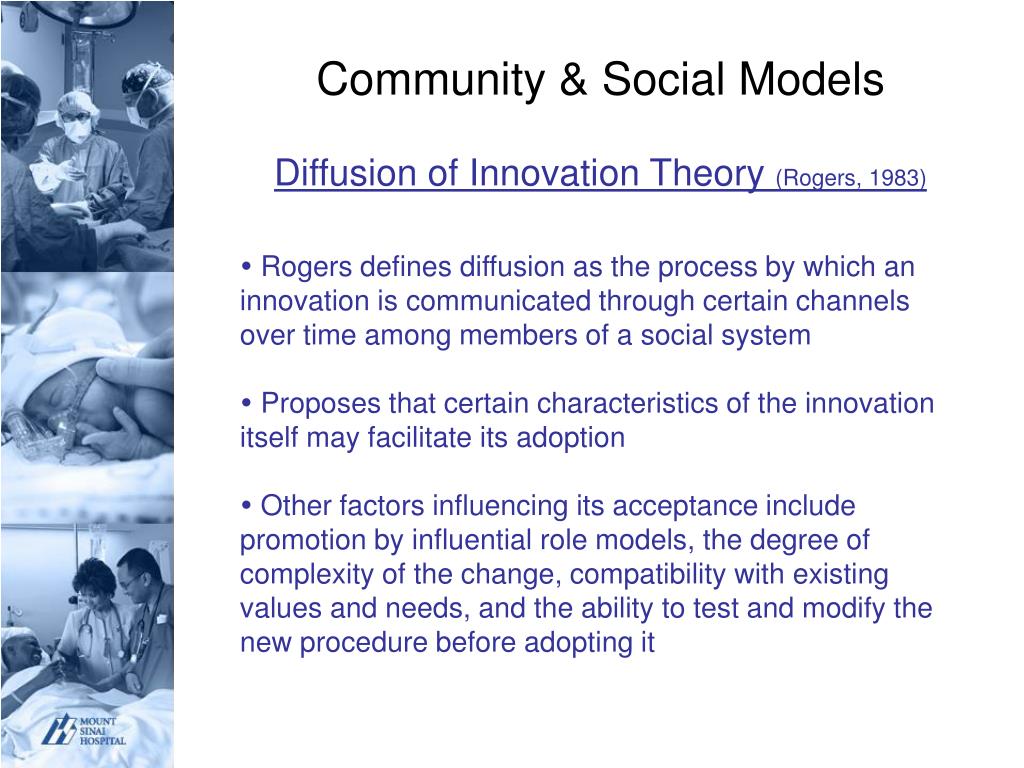 Community & Social Models

Diffusion of Innovation Theory (Rogers, 1983)

• Rogers defines diffusion as the process by which an innovation is communicated through certain channels over time among members of a social system

• Proposes that certain characteristics of the innovation itself may facilitate its adoption

• Other factors influencing its acceptance include promotion by influential role models, the degree of complexity of the change, compatibility with existing values and needs, and the ability to test and modify the new procedure before adopting it

MOUNT SINAI HOSPITAL